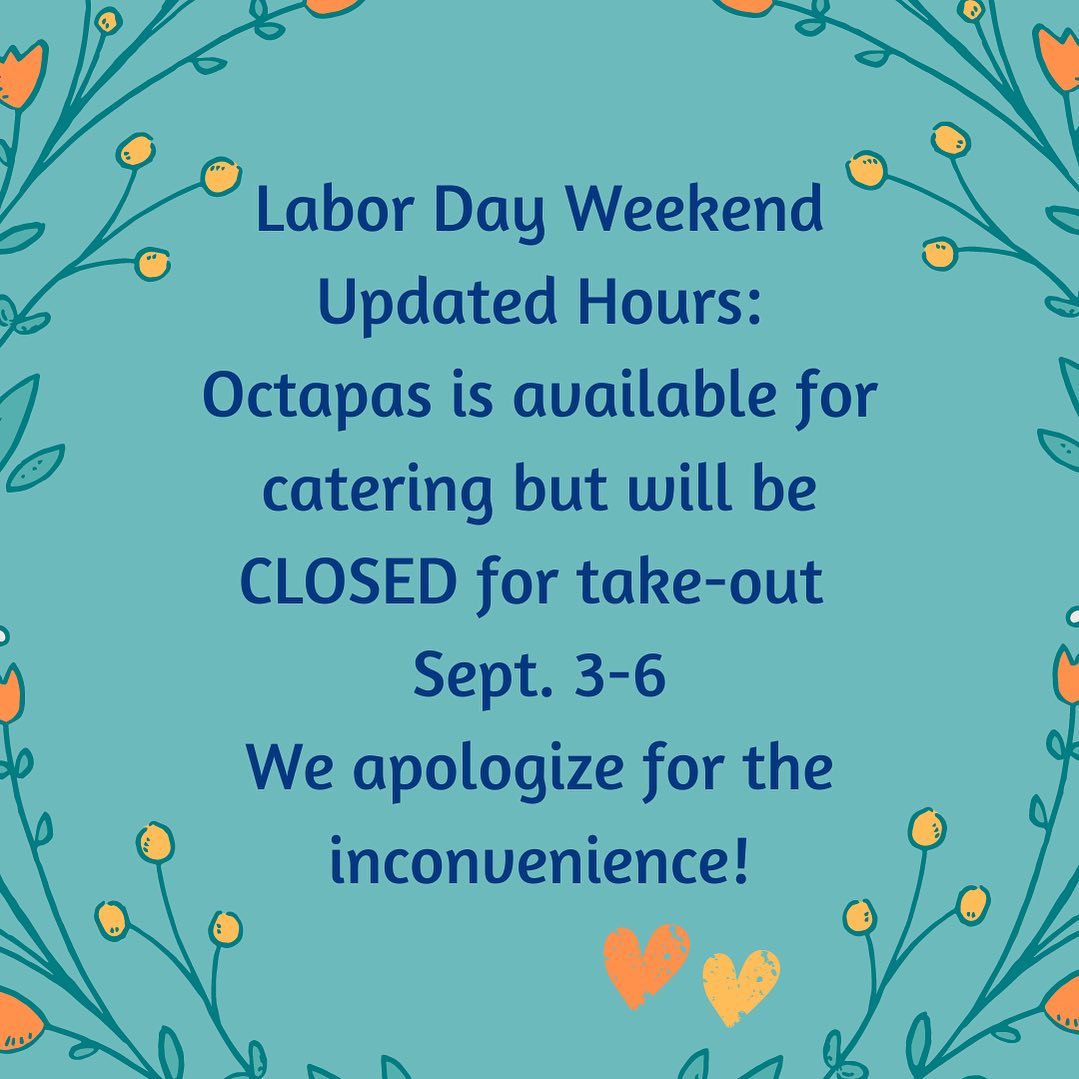 Labor Day Weekend
Updated Hours:
Octapas is available for catering but will be CLOSED for take-out
Sept. 3-6
We apologize for the inconvenience!